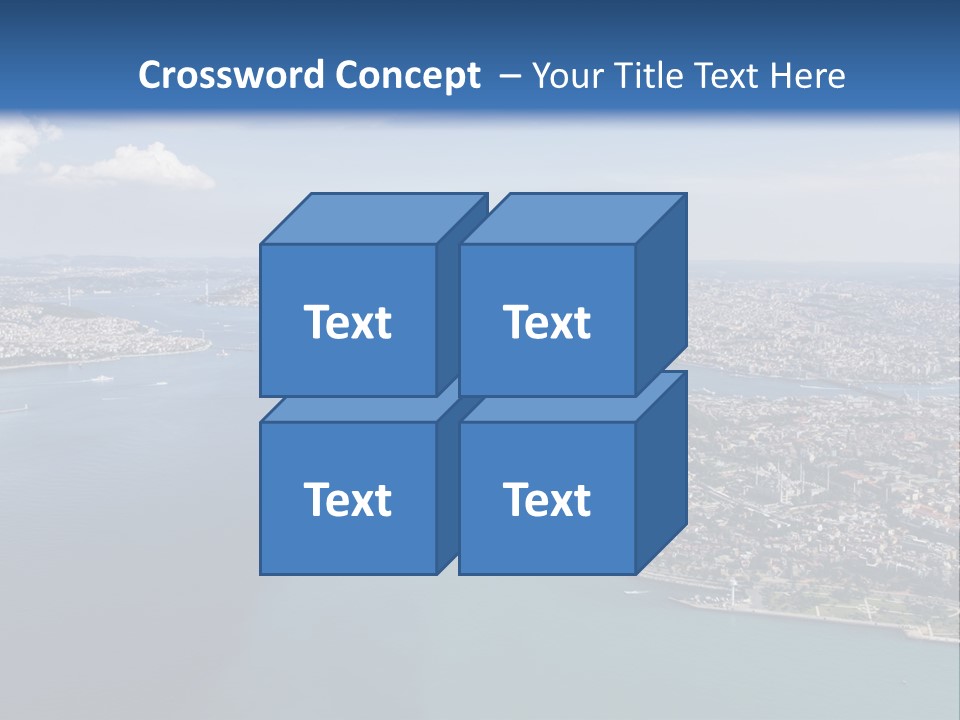 Crossword Concept – Your Title Text Here

Text

Text

Text

Text